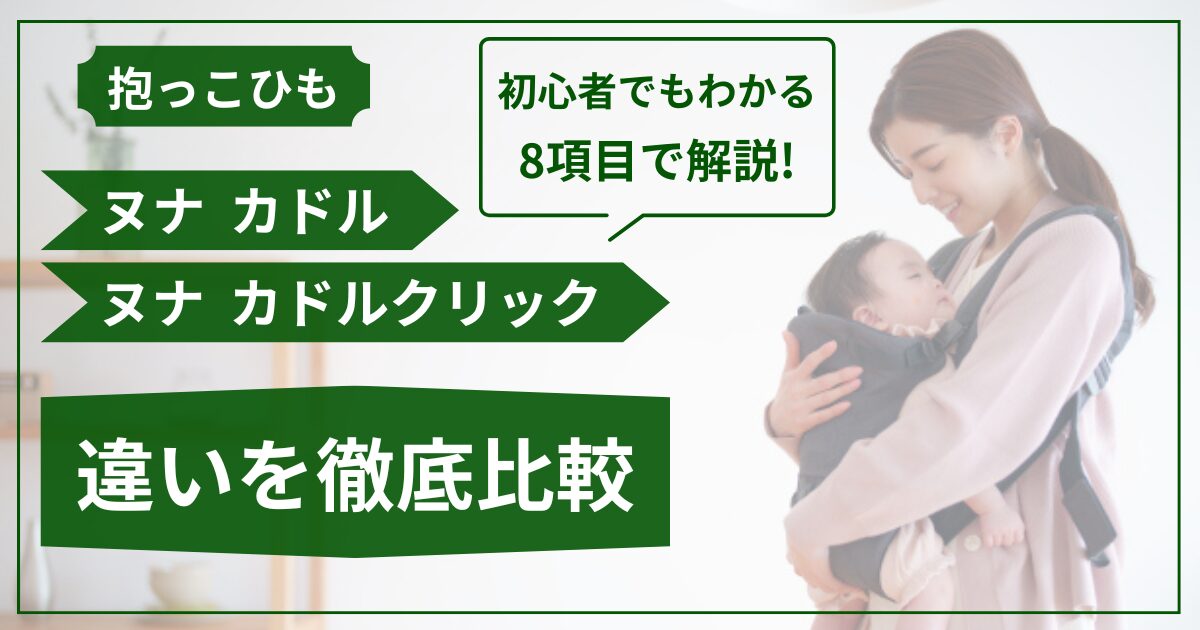 抱っこひも

初心者でもわかる
8項目で解説!

ヌナ カドル

ヌナ カドルクリック

違いを徹底比較